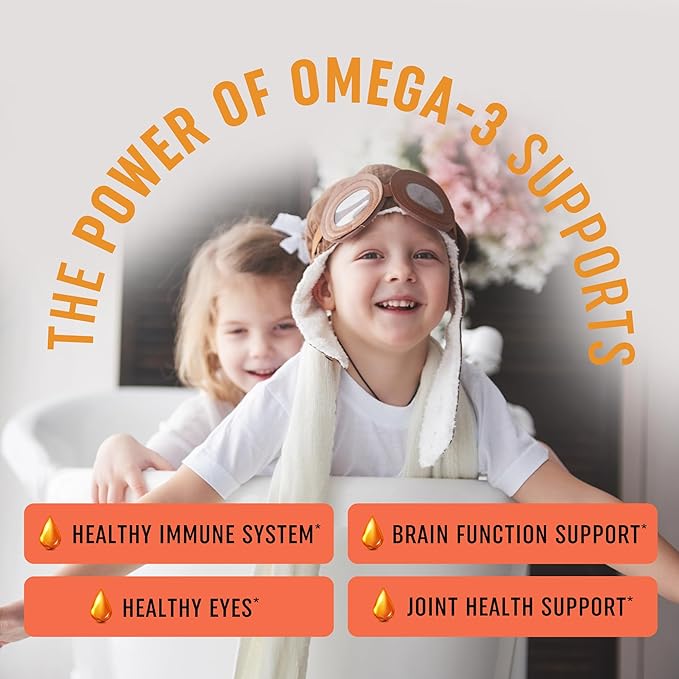 THE POWER OF OMEGA-3 SUPPORTS

HEALTHY IMMUNE SYSTEM*

BRAIN FUNCTION SUPPORT*

HEALTHY EYES*

JOINT HEALTH SUPPORT*